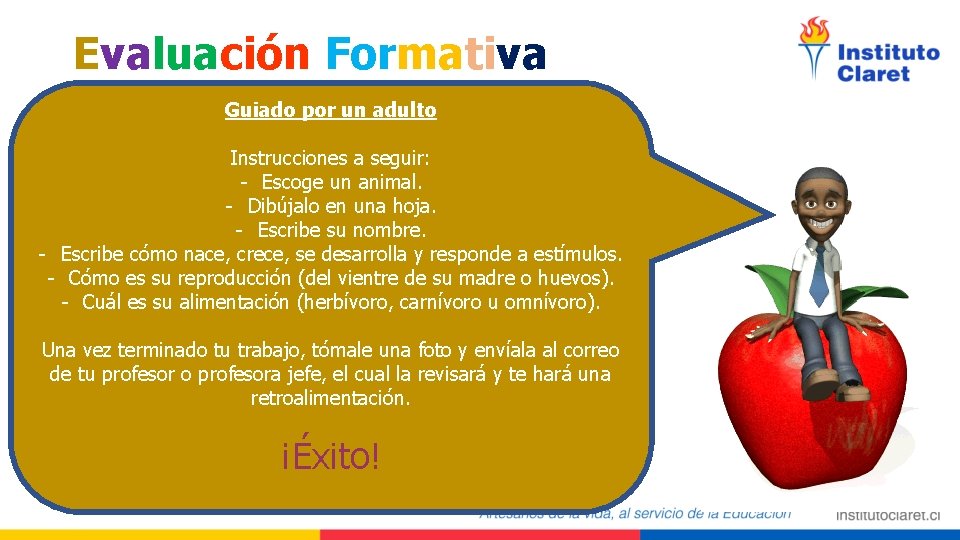 Evaluación Formativa

Instituto Claret

Guiado por un adulto

Instrucciones a seguir:
- Escoge un animal.
- Dibújalo en una hoja.
- Escribe su nombre.
- Escribe cómo nace, crece, se desarrolla y responde a estímulos.
- Cómo es su reproducción (del vientre de su madre o huevos).
- Cuál es su alimentación (herbívoro, carnívoro u omnívoro).

Una vez terminado tu trabajo, tómale una foto y envíala al correo de tu profesor o profesora jefe, el cual la revisará y te hará una retroalimentación.

¡Éxito!

Artesanos de la vida, al servicio de la Educación

institutoclaret.cl